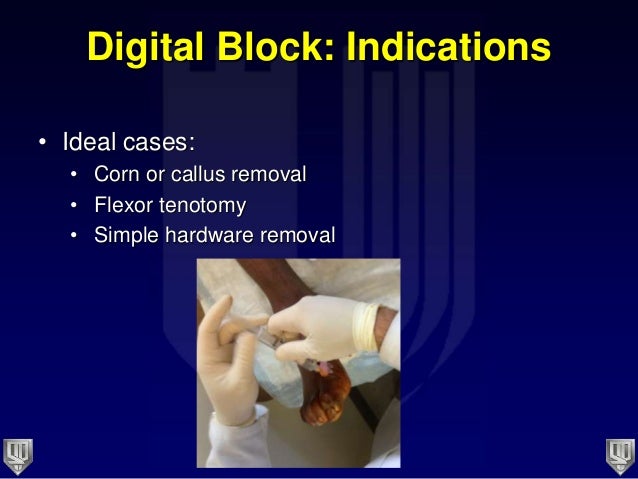 Digital Block: Indications

• Ideal cases:
 • Corn or callus removal
 • Flexor tenotomy
 • Simple hardware removal